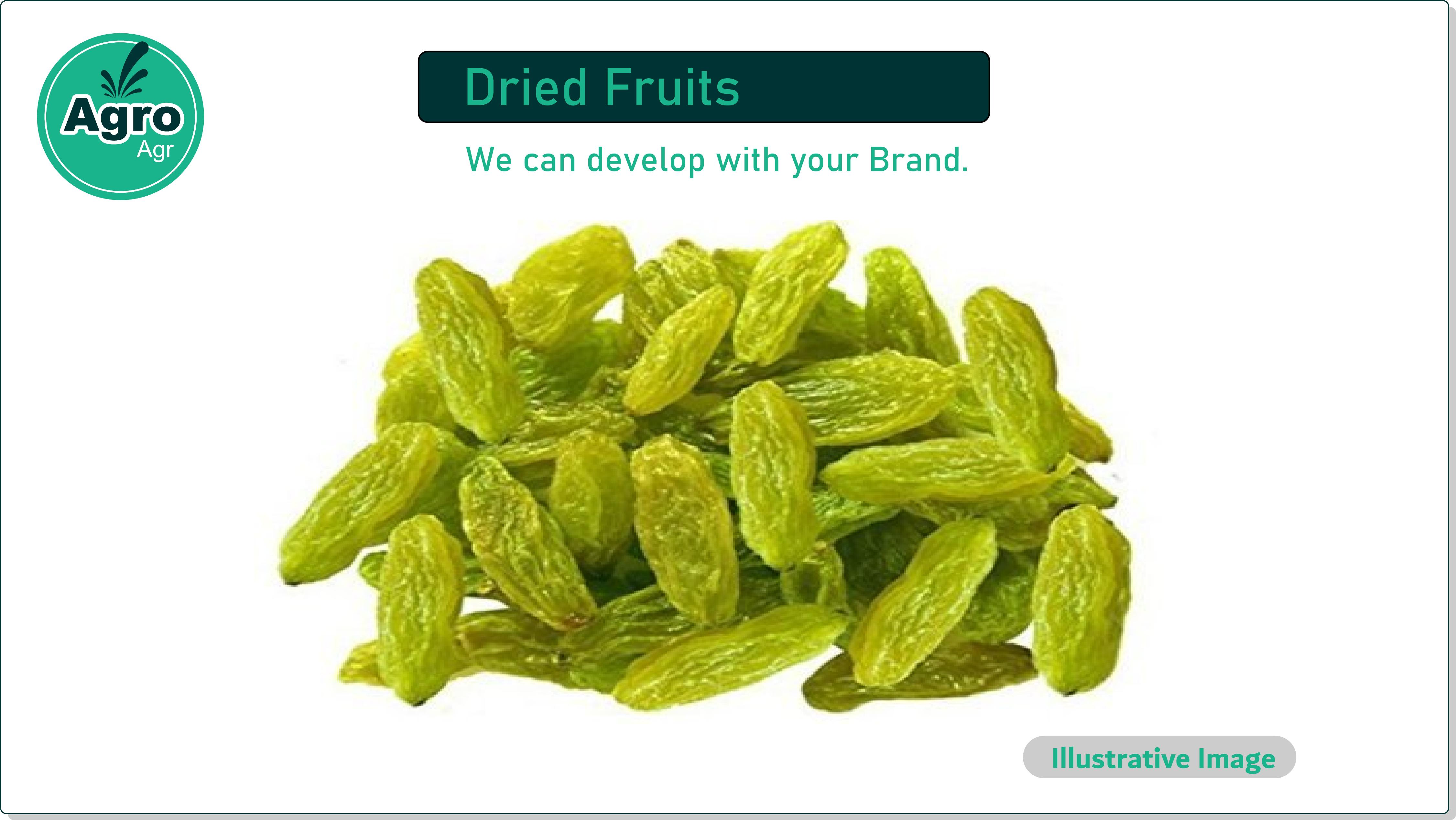 Agro
Agr

Dried Fruits

We can develop with your Brand.

Illustrative Image